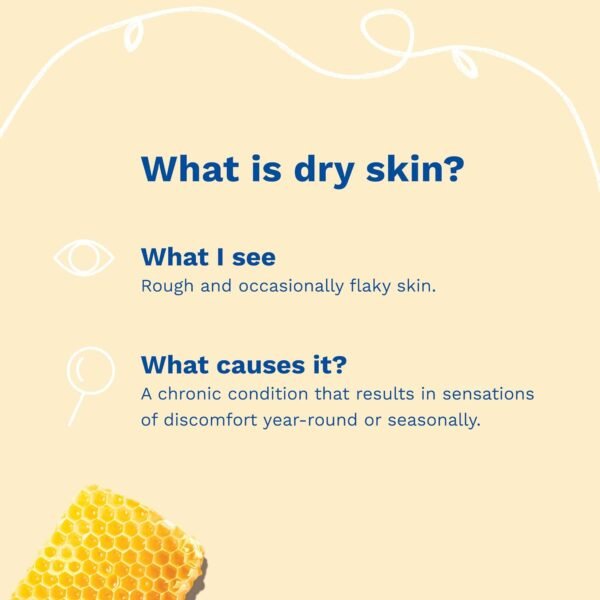 What is dry skin?

What I see
Rough and occasionally flaky skin.

What causes it?
A chronic condition that results in sensations of discomfort year-round or seasonally.